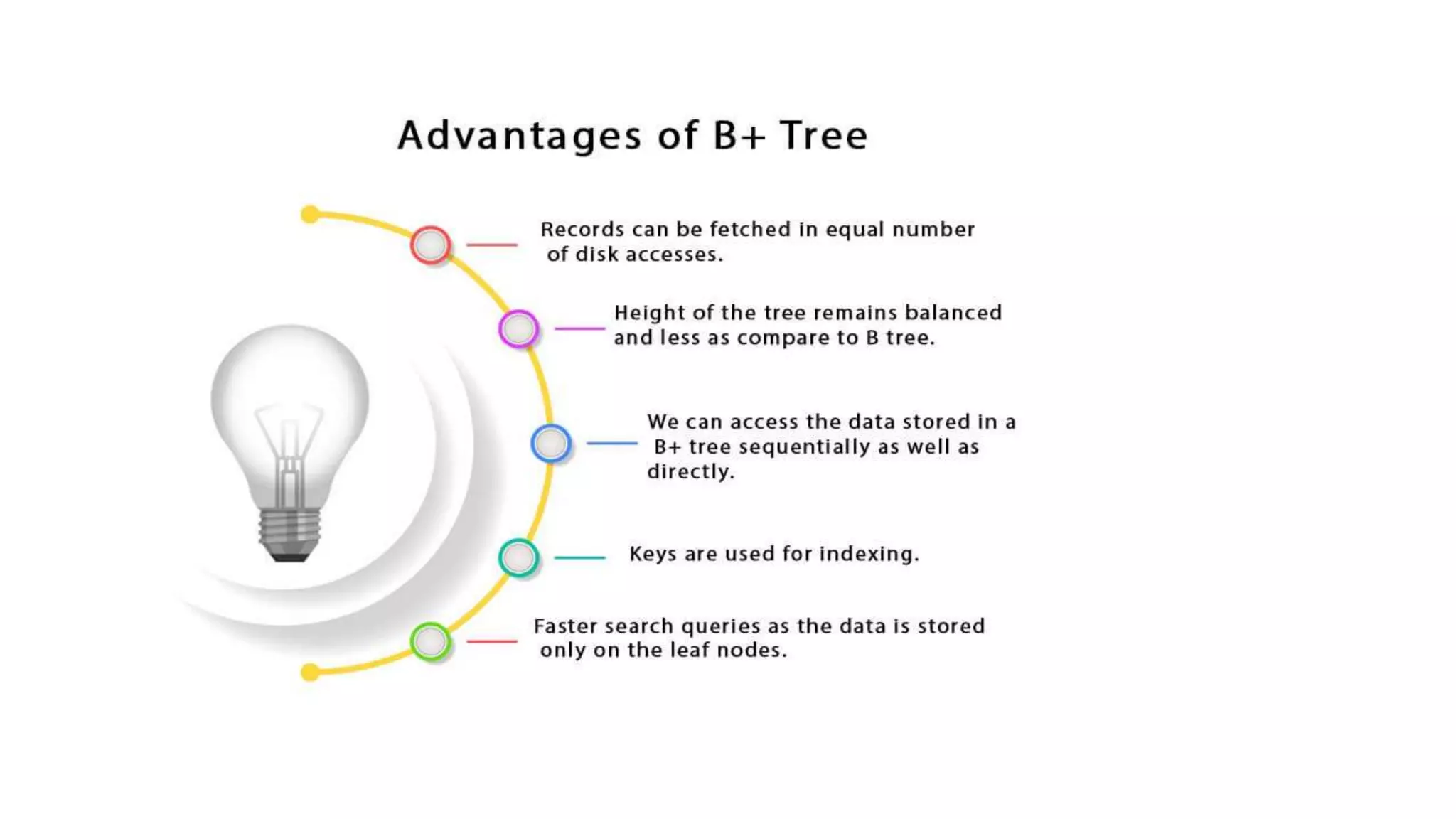 Advantages of B+ Tree

Records can be fetched in equal number of disk accesses.

Height of the tree remains balanced and less as compare to B tree.

We can access the data stored in a B+ tree sequentially as well as directly.

Keys are used for indexing.

Faster search queries as the data is stored only on the leaf nodes.